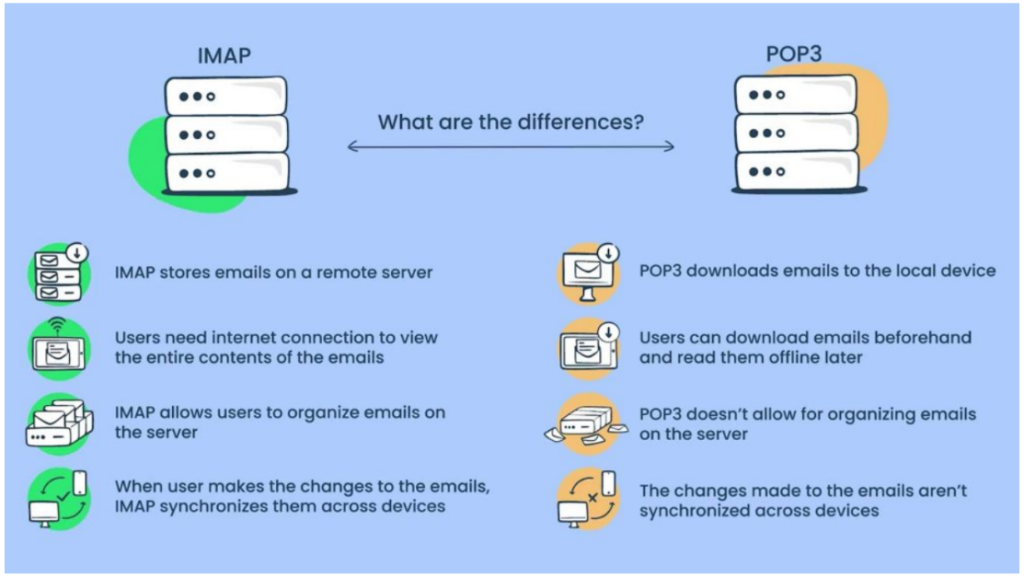 IMAP

What are the differences?

POP3

IMAP stores emails on a remote server

Users need internet connection to view the entire contents of the emails

IMAP allows users to organize emails on the server

When user makes the changes to the emails, IMAP synchronizes them across devices

POP3 downloads emails to the local device

Users can download emails beforehand and read them offline later

POP3 doesn't allow for organizing emails on the server

The changes made to the emails aren't synchronized across devices